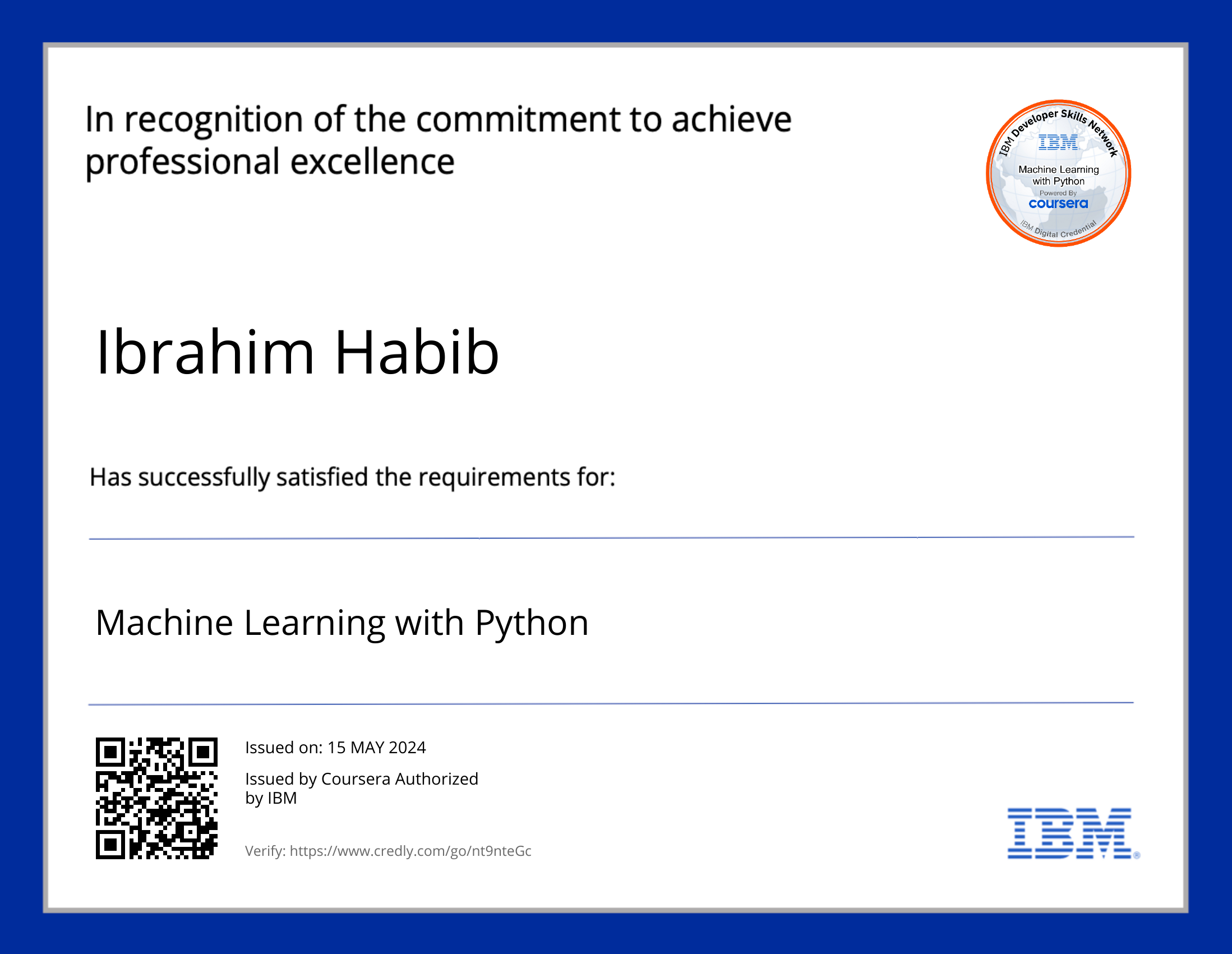 In recognition of the commitment to achieve professional excellence

IBM Developer Skills Network
IBM
Machine Learning with Python
Powered By
coursera
IBM Digital Credential

Ibrahim Habib

Has successfully satisfied the requirements for:

Machine Learning with Python

Issued on: 15 MAY 2024

Issued by Coursera Authorized by IBM

Verify: https://www.credly.com/go/nt9nteGc

IBM®